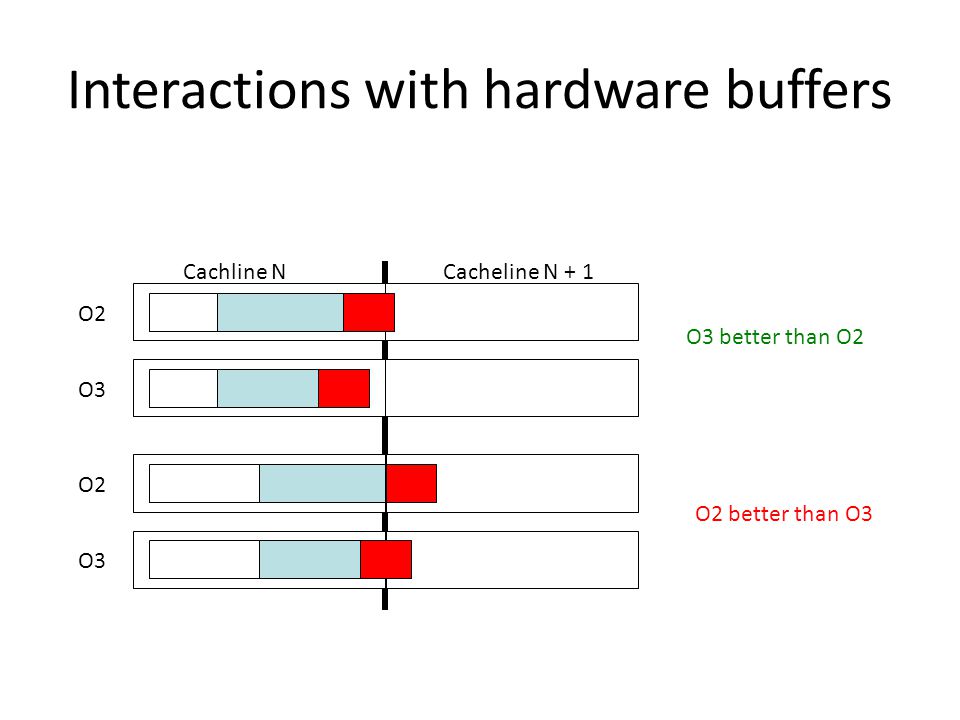 Interactions with hardware buffers

Cachline N

Cacheline N + 1

O2

O3

O3 better than O2

O2

O3

O2 better than O3